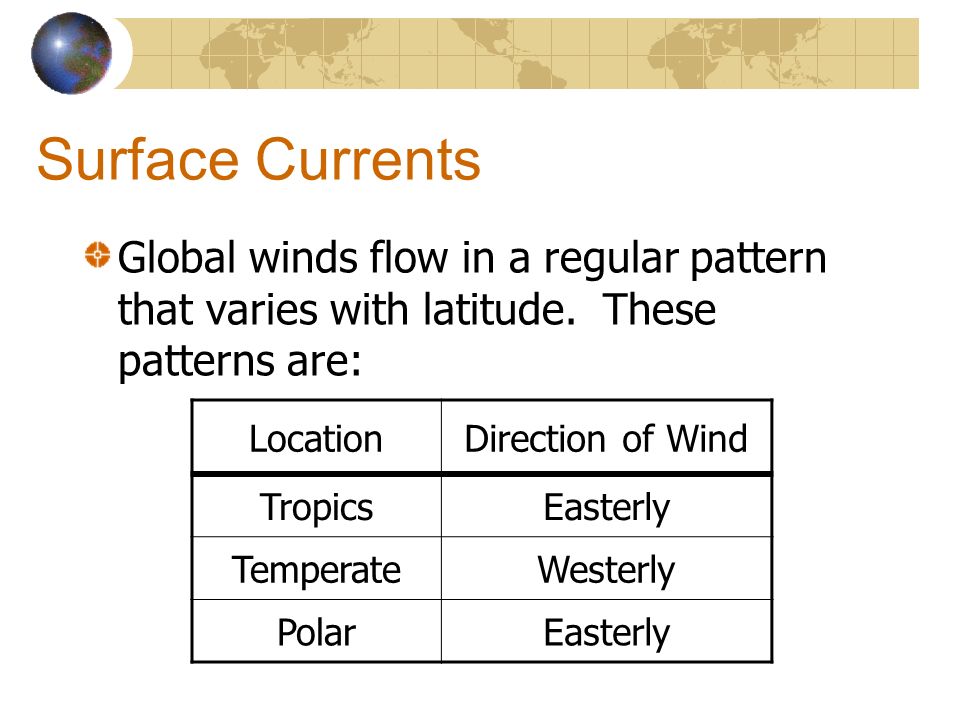 Surface Currents

Global winds flow in a regular pattern that varies with latitude. These patterns are:

| Location | Direction of Wind |
|---|---|
| Tropics | Easterly |
| Temperate | Westerly |
| Polar | Easterly |